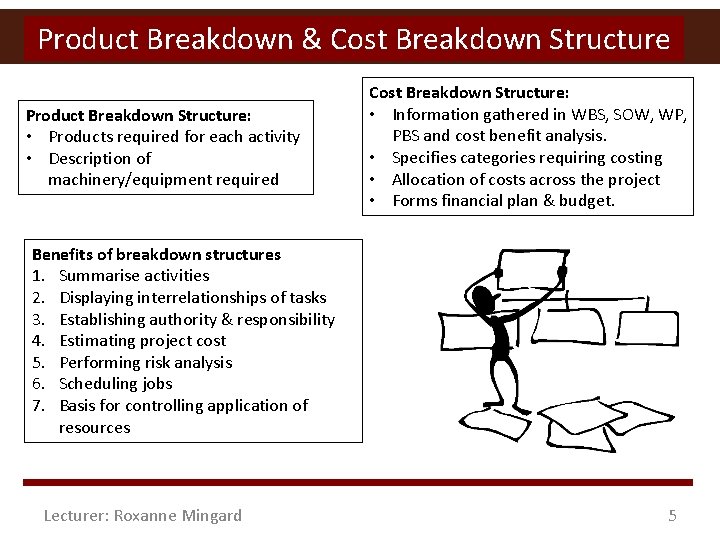 Product Breakdown & Cost Breakdown Structure

Product Breakdown Structure:
• Products required for each activity
• Description of machinery/equipment required

Cost Breakdown Structure:
• Information gathered in WBS, SOW, WP, PBS and cost benefit analysis.
• Specifies categories requiring costing
• Allocation of costs across the project
• Forms financial plan & budget.

Benefits of breakdown structures
1. Summarise activities
2. Displaying interrelationships of tasks
3. Establishing authority & responsibility
4. Estimating project cost
5. Performing risk analysis
6. Scheduling jobs
7. Basis for controlling application of resources

Lecturer: Roxanne Mingard

5